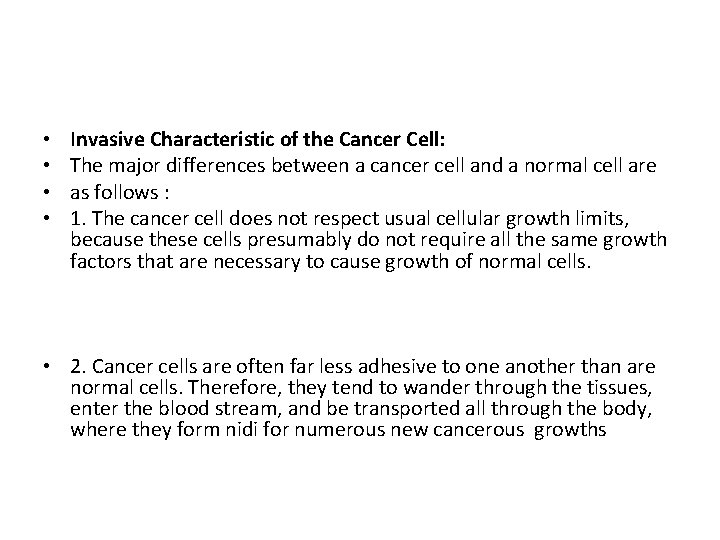 • Invasive Characteristic of the Cancer Cell:
• The major differences between a cancer cell and a normal cell are
• as follows :
• 1. The cancer cell does not respect usual cellular growth limits, because these cells presumably do not require all the same growth factors that are necessary to cause growth of normal cells.

• 2. Cancer cells are often far less adhesive to one another than are normal cells. Therefore, they tend to wander through the tissues, enter the blood stream, and be transported all through the body, where they form nidi for numerous new cancerous growths